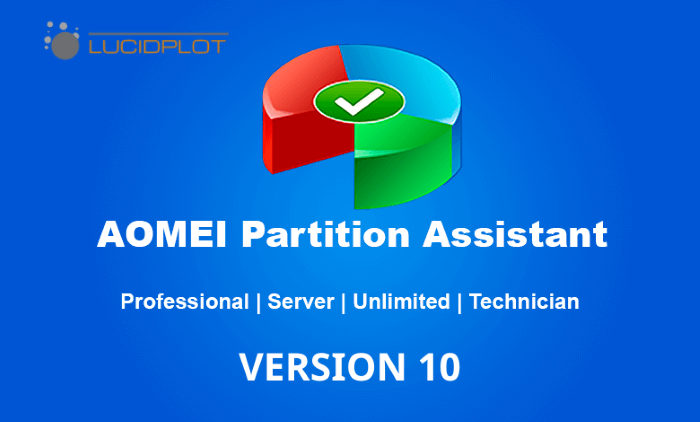 LUCIDPLOT

AOMEI Partition Assistant

Professional | Server | Unlimited | Technician

VERSION 10